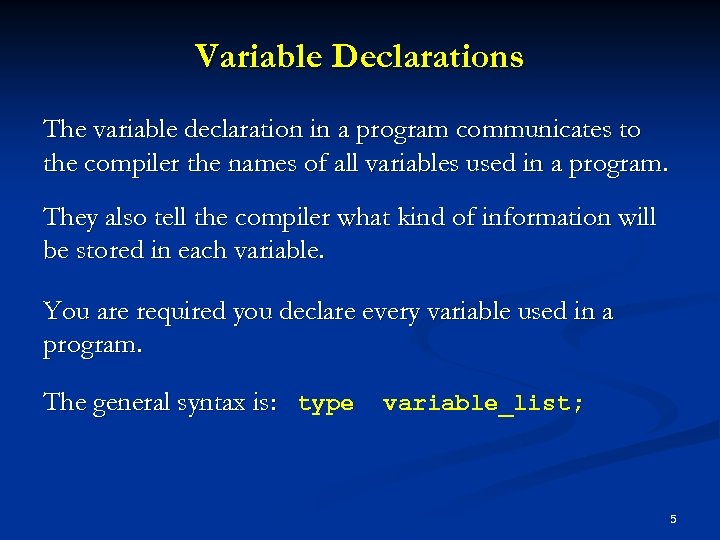 Variable Declarations

The variable declaration in a program communicates to the compiler the names of all variables used in a program.

They also tell the compiler what kind of information will be stored in each variable.

You are required you declare every variable used in a program.

The general syntax is: type variable_list;

5